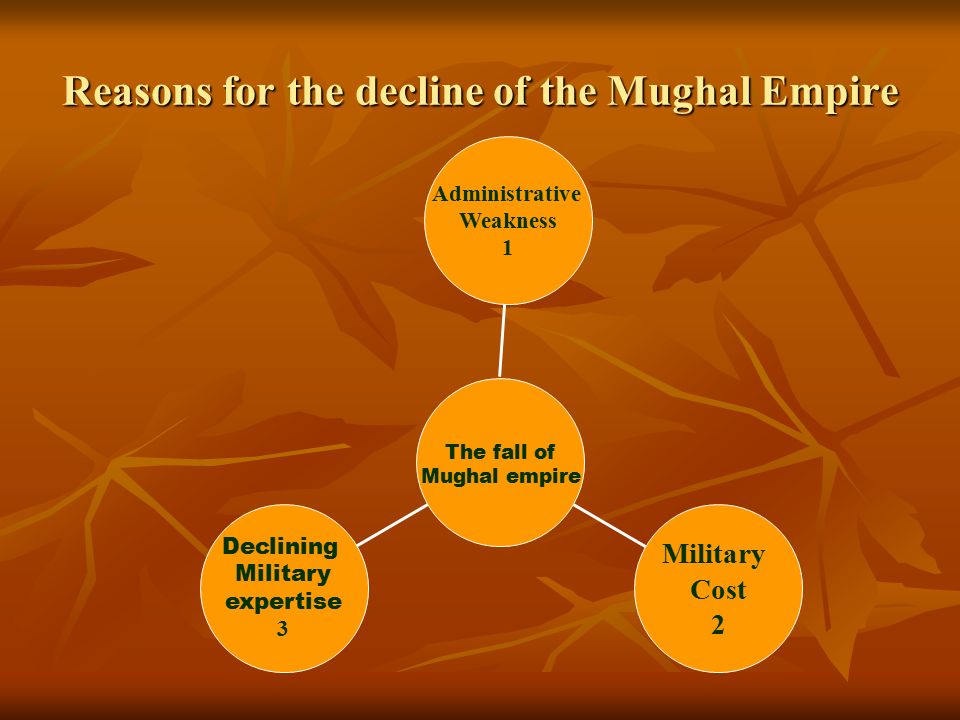 Reasons for the decline of the Mughal Empire

Administrative Weakness 1

The fall of Mughal empire

Declining Military expertise 3

Military Cost 2